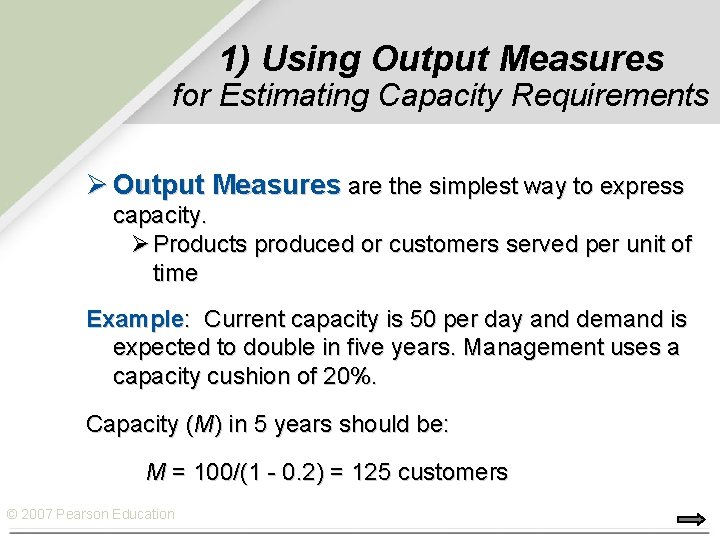 1) Using Output Measures
for Estimating Capacity Requirements

➢ Output Measures are the simplest way to express capacity.

➢ Products produced or customers served per unit of time

Example: Current capacity is 50 per day and demand is expected to double in five years. Management uses a capacity cushion of 20%.

Capacity ($M$) in 5 years should be:

$M = 100/(1 - 0.2) = 125$ customers

© 2007 Pearson Education